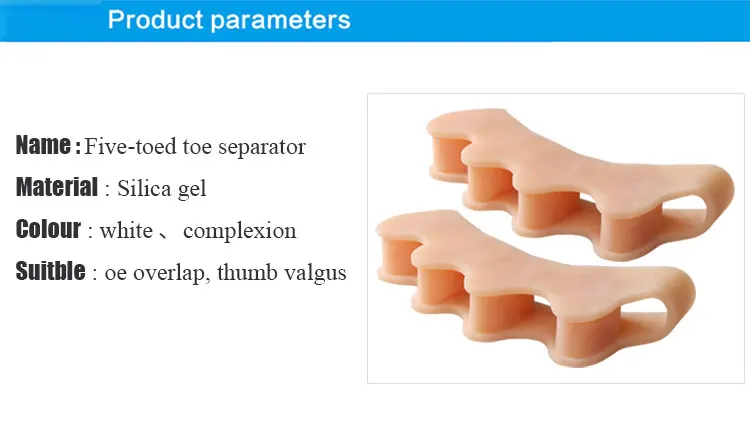 Product parameters

Name : Five-toed toe separator

Material : Silica gel

Colour : white 、 complexion

Suitble : oe overlap, thumb valgus